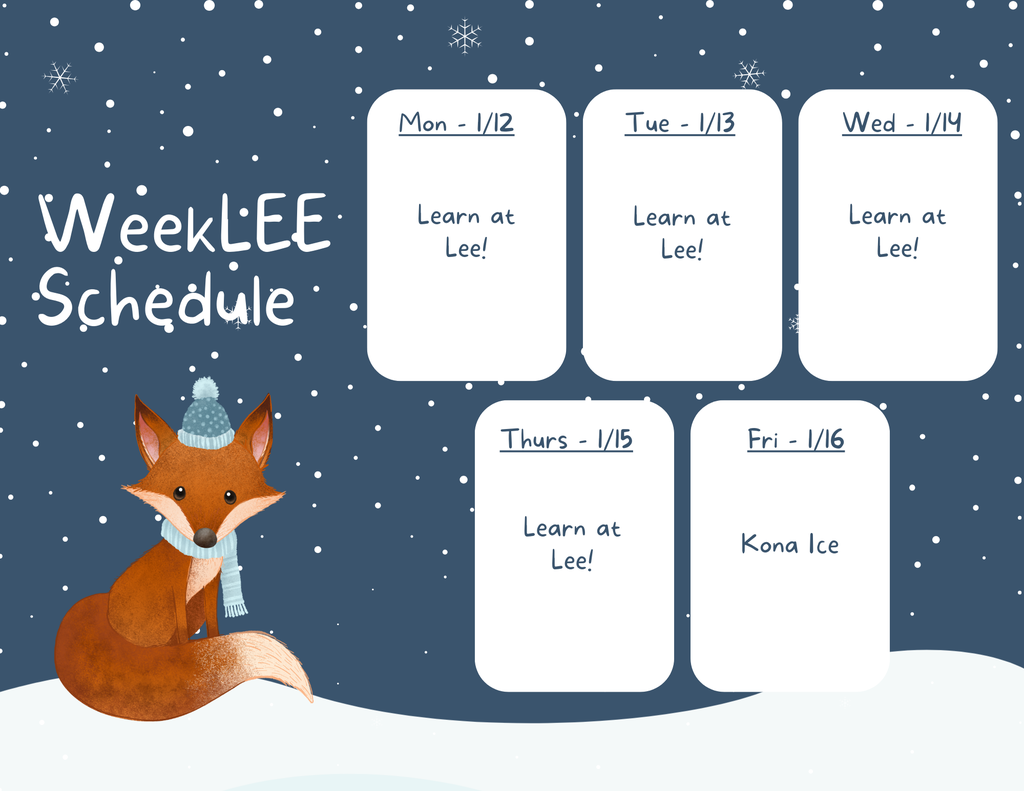 WeekLEE Schedule

Mon - 1/12

Learn at Lee!

Tue - 1/13

Learn at Lee!

Wed - 1/14

Learn at Lee!

Thurs - 1/15

Learn at Lee!

Fri - 1/16

Kona Ice